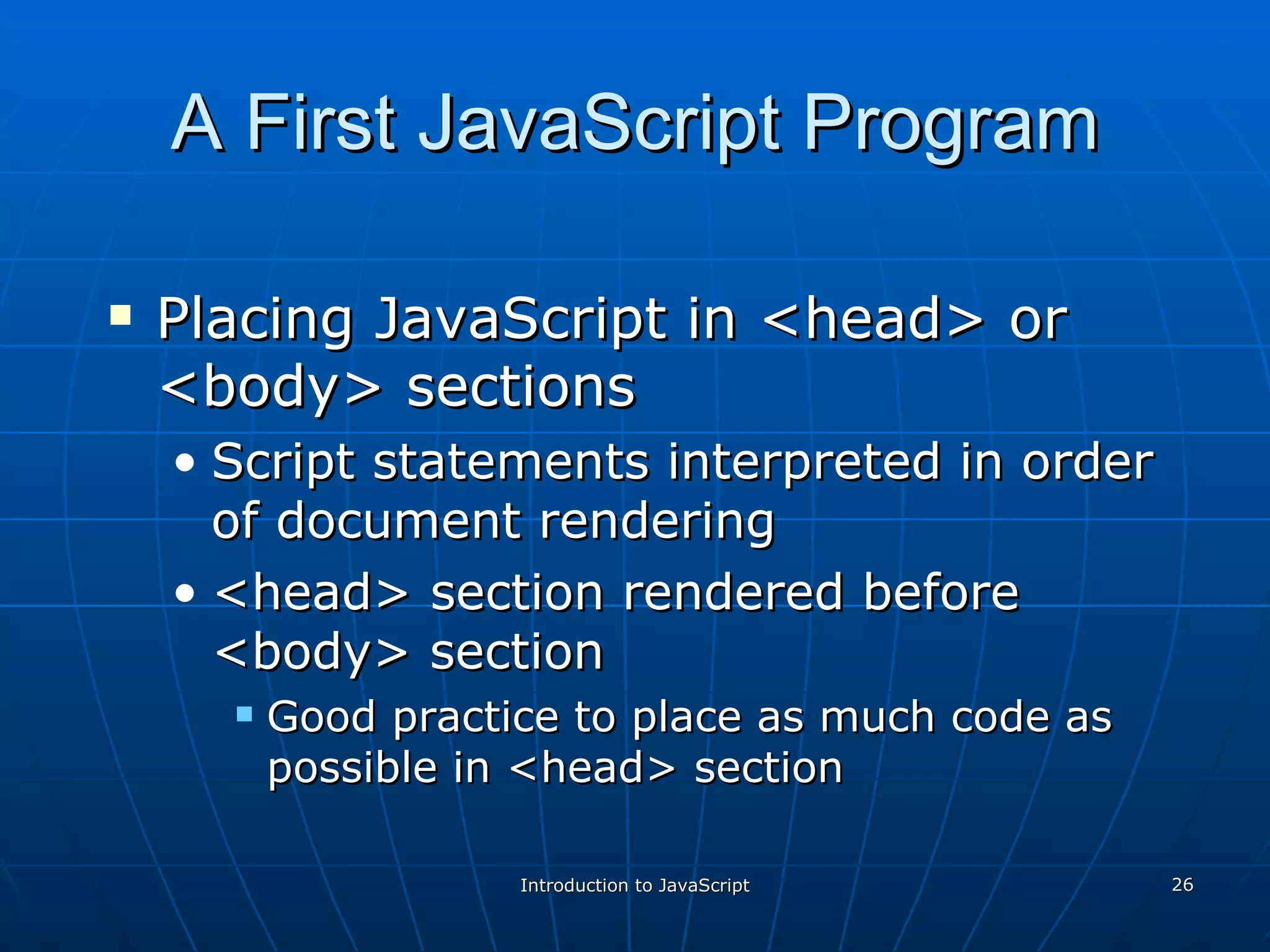 A First JavaScript Program

▪ Placing JavaScript in <head> or <body> sections

• Script statements interpreted in order of document rendering

• <head> section rendered before <body> section

▪ Good practice to place as much code as possible in <head> section

Introduction to JavaScript

26